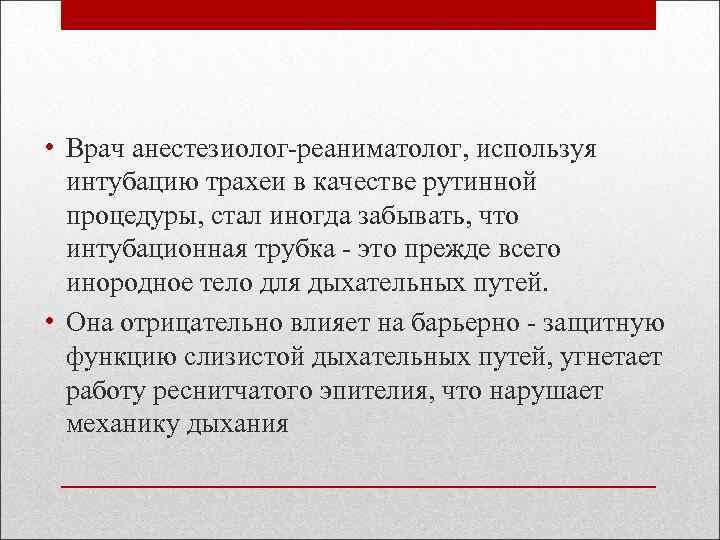 • Врач анестезиолог-реаниматолог, используя интубацию трахеи в качестве рутинной процедуры, стал иногда забывать, что интубационная трубка - это прежде всего инородное тело для дыхательных путей.

• Она отрицательно влияет на барьерно - защитную функцию слизистой дыхательных путей, угнетает работу реснитчатого эпителия, что нарушает механику дыхания